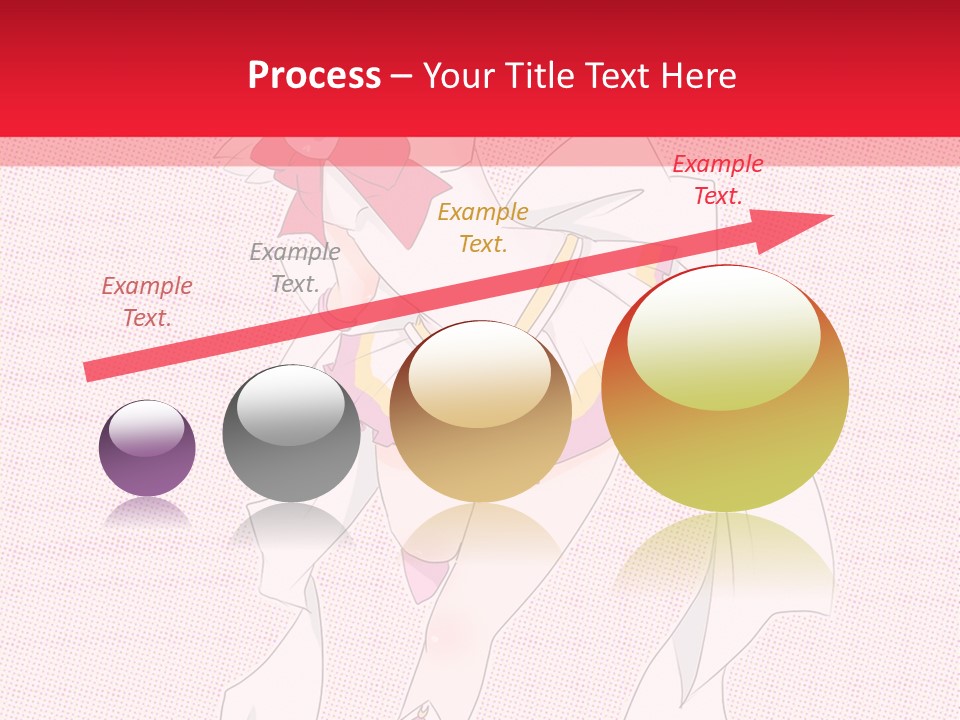 Process – Your Title Text Here

Example Text.

Example Text.

Example Text.

Example Text.